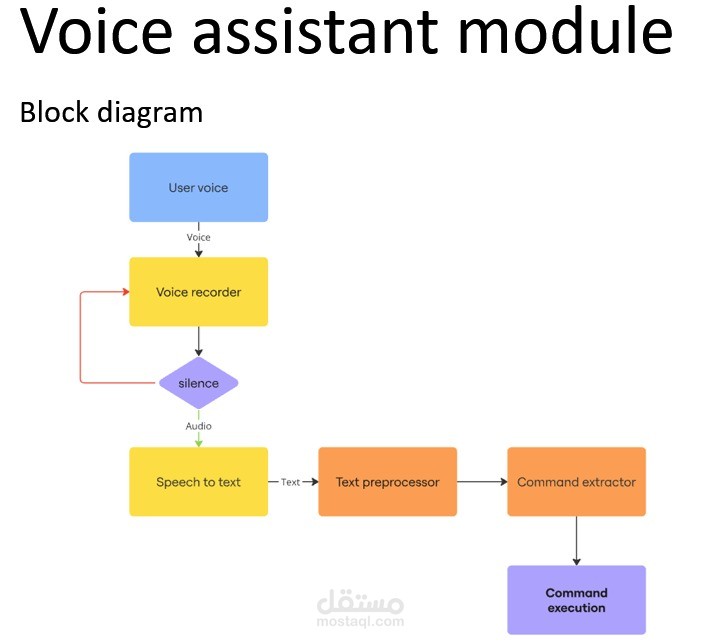 Voice assistant module

Block diagram

User voice

Voice

Voice recorder

silence

Audio

Speech to text

Text

Text preprocessor

Command extractor

Command execution

مستقل
mostaql.com